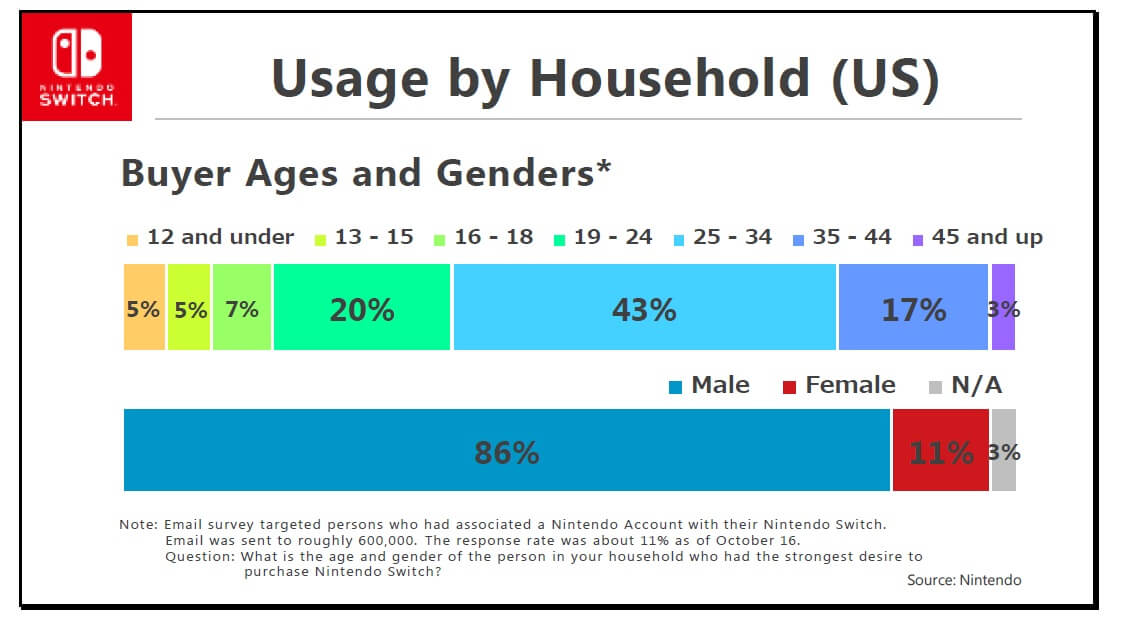 NINTENDO SWITCH

Usage by Household (US)

Buyer Ages and Genders*

12 and under 13 - 15 16 - 18 19 - 24 25 - 34 35 - 44 45 and up

5% 5% 7% 20% 43% 17% 3%

Male Female N/A

86% 11% 3%

Note: Email survey targeted persons who had associated a Nintendo Account with their Nintendo Switch.
Email was sent to roughly 600,000. The response rate was about 11% as of October 16.
Question: What is the age and gender of the person in your household who had the strongest desire to purchase Nintendo Switch?

Source: Nintendo